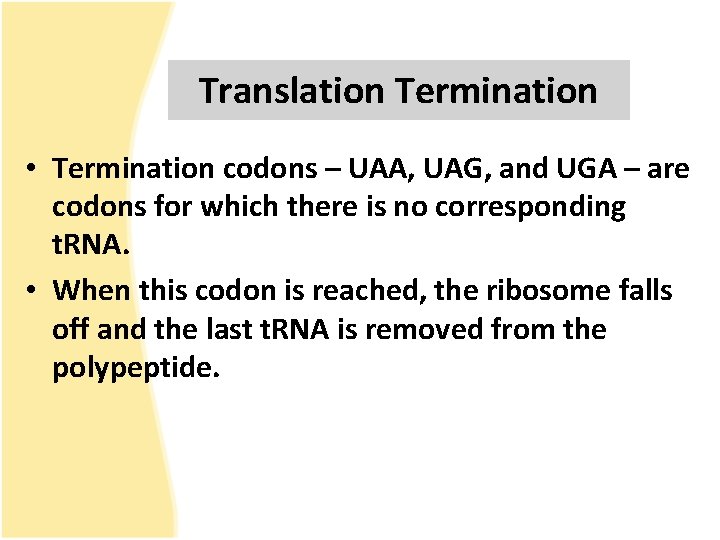 Translation Termination

• Termination codons – UAA, UAG, and UGA – are codons for which there is no corresponding tRNA.

• When this codon is reached, the ribosome falls off and the last tRNA is removed from the polypeptide.